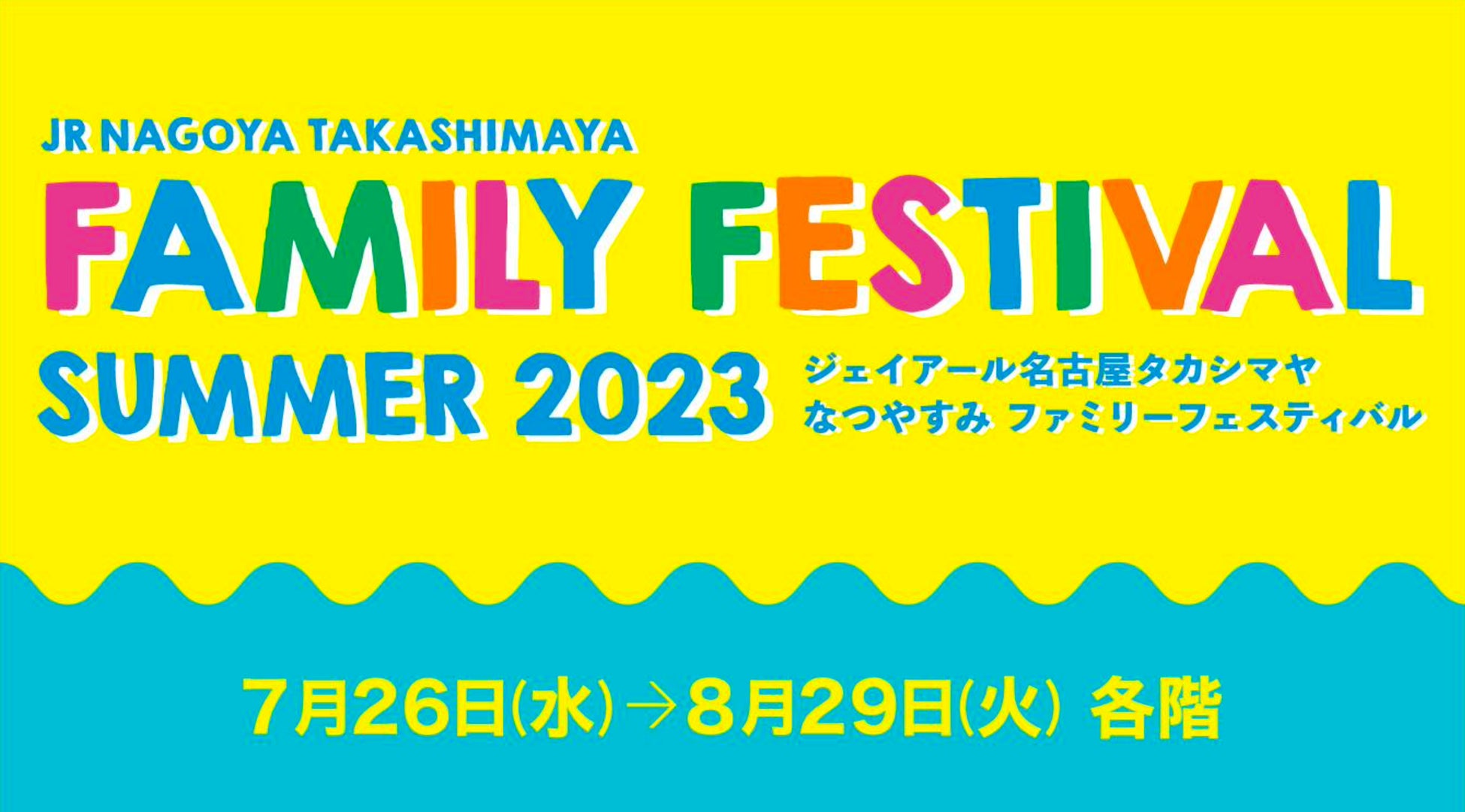 JR NAGOYA TAKASHIMAYA

FAMILY FESTIVAL

SUMMER 2023

ジェイアール名古屋タカシマヤ
なつやすみ ファミリーフェスティバル

7月26日(水)→8月29日(火) 各階